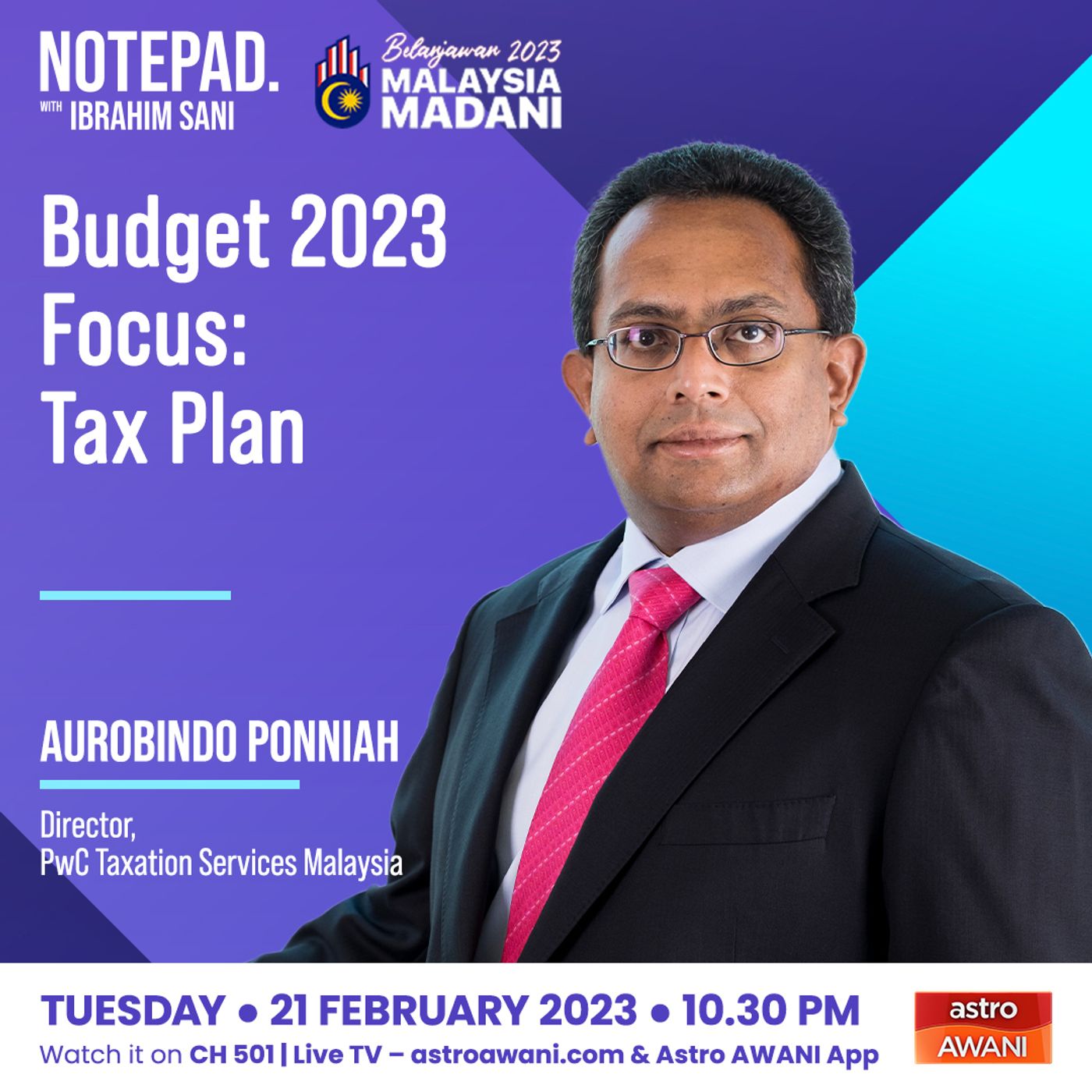 NOTEPAD.
WITH IBRAHIM SANI

Belanjawan 2023
MALAYSIA
MADANI

Budget 2023
Focus:
Tax Plan

AUROBINDO PONNIAH

Director,
PwC Taxation Services Malaysia

TUESDAY • 21 FEBRUARY 2023 • 10.30 PM
Watch it on CH 501 | Live TV – astroawani.com & Astro AWANI App

astro
AWANI